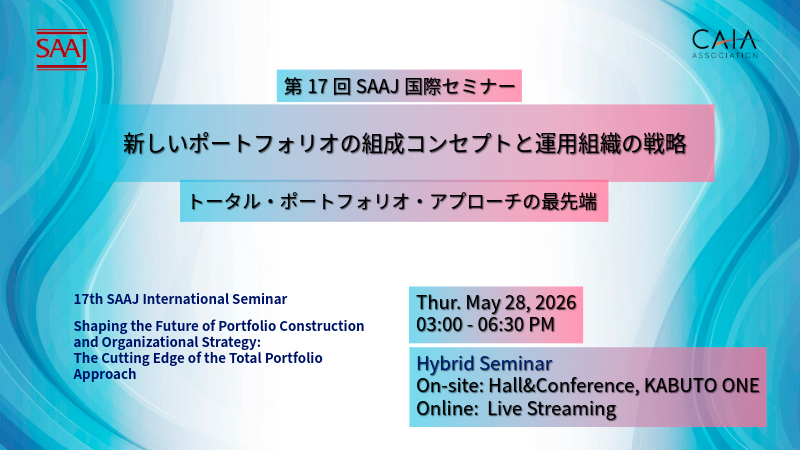 SAAJ

CAIA
ASSOCIATION

第17回SAAJ国際セミナー

新しいポートフォリオの組成コンセプトと運用組織の戦略

トータル・ポートフォリオ・アプローチの最先端

17th SAAJ International Seminar

Shaping the Future of Portfolio Construction and Organizational Strategy: The Cutting Edge of the Total Portfolio Approach

Thur. May 28, 2026
03:00 - 06:30 PM

Hybrid Seminar
On-site: Hall&Conference, KABUTO ONE
Online: Live Streaming